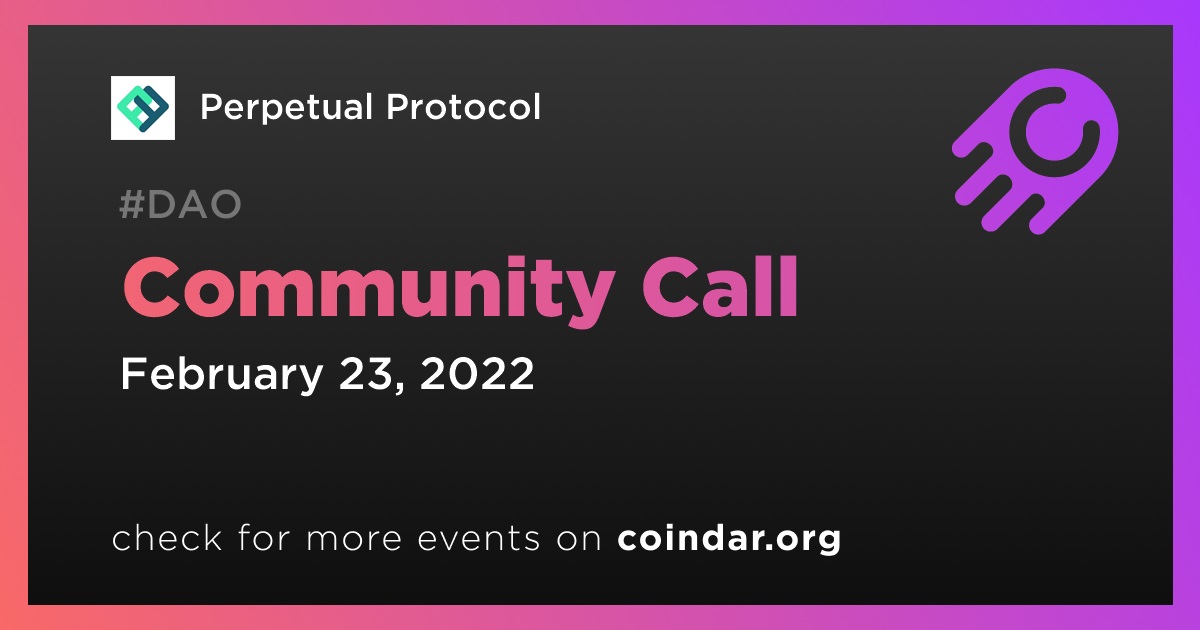 Perpetual Protocol

#DAO

Community Call

February 23, 2022

check for more events on coindar.org